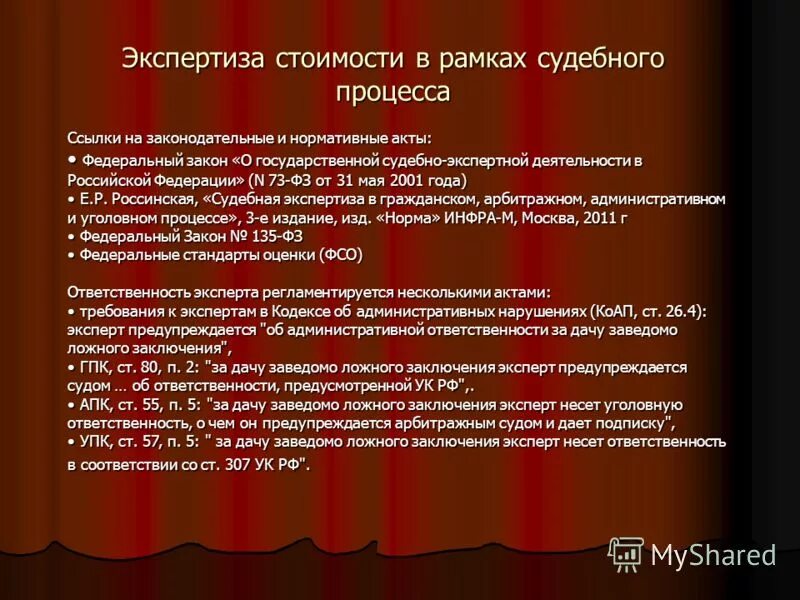 Экспертиза стоимости в рамках судебного процесса

Ссылки на законодательные и нормативные акты:
• Федеральный закон «О государственной судебно-экспертной деятельности в Российской Федерации» (N 73-ФЗ от 31 мая 2001 года)
• Е.Р. Россинская, «Судебная экспертиза в гражданском, арбитражном, административном и уголовном процессе», 3-е издание, изд. «Норма» ИНФРА-М, Москва, 2011 г
• Федеральный Закон № 135-ФЗ
• Федеральные стандарты оценки (ФСО)

Ответственность эксперта регламентируется несколькими актами:
• требования к экспертам в Кодексе об административных нарушениях (КоАП, ст. 26.4): эксперт предупреждается "об административной ответственности за дачу заведомо ложного заключения",
• ГПК, ст. 80, п. 2: "за дачу заведомо ложного заключения эксперт предупреждается судом … об ответственности, предусмотренной УК РФ",.
• АПК, ст. 55, п. 5: "за дачу заведомо ложного заключения эксперт несет уголовную ответственность, о чем он предупреждается арбитражным судом и дает подписку",
• УПК, ст. 57, п. 5: " за дачу заведомо ложного заключения эксперт несет ответственность в соответствии со ст. 307 УК РФ".

MyShared